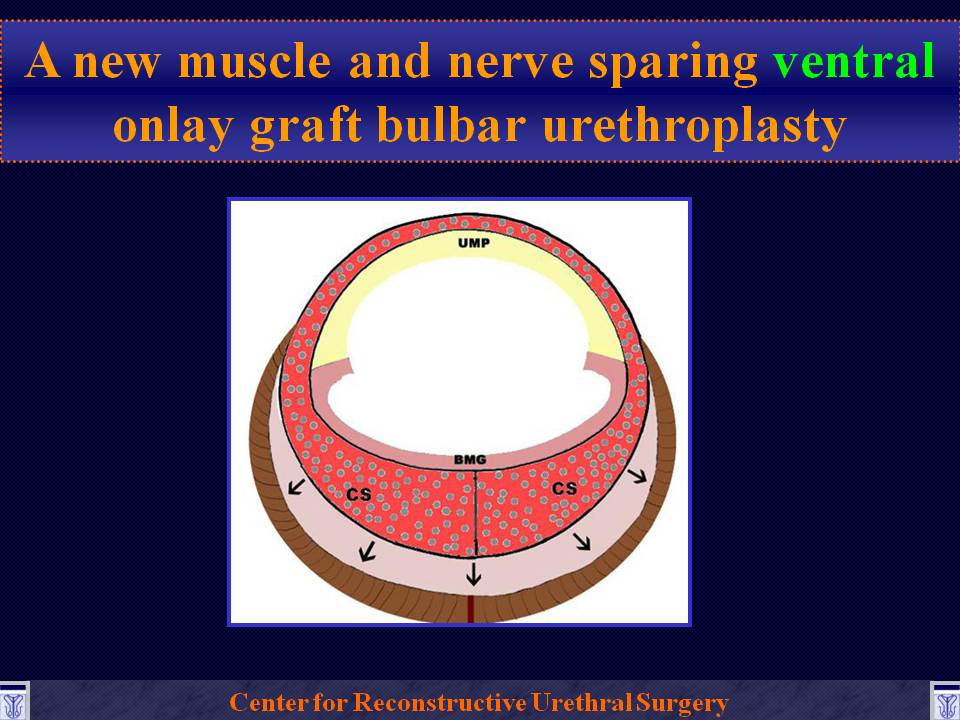 A new muscle and nerve sparing ventral onlay graft bulbar urethroplasty

UMP

BMG

CS

CS

Center for Reconstructive Urethral Surgery